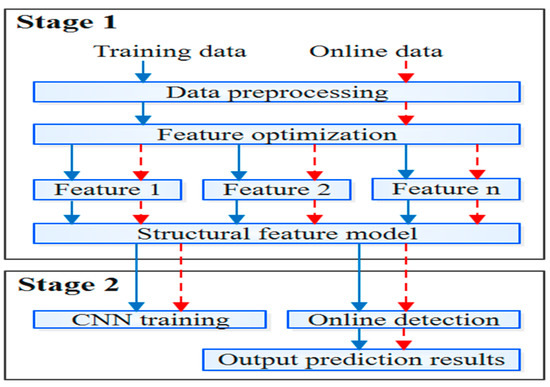 Stage 1

Training data

Online data

Data preprocessing

Feature optimization

Feature 1

Feature 2

Feature n

Structural feature model

Stage 2

CNN training

Online detection

Output prediction results